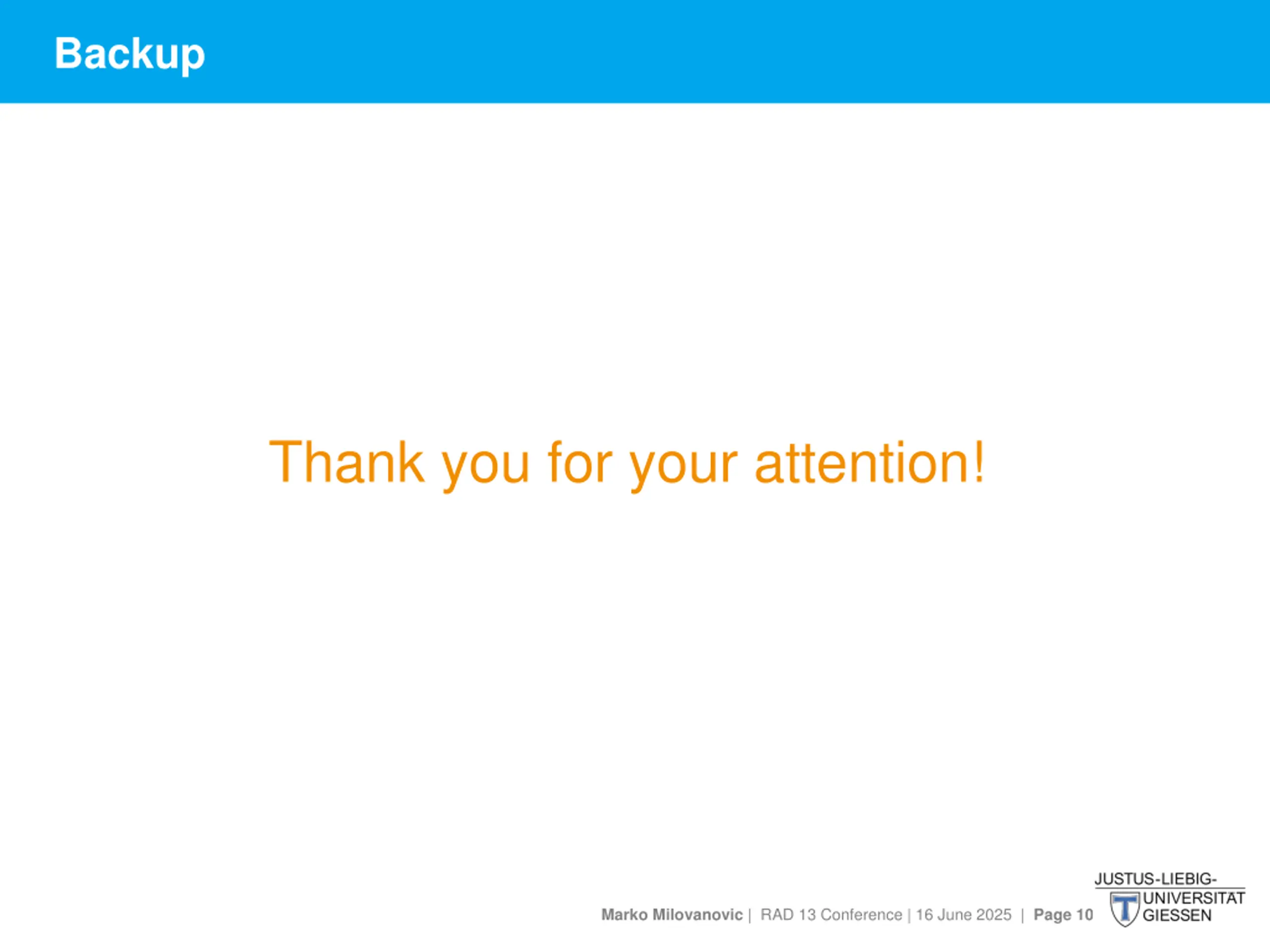 Backup

Thank you for your attention!

Marko Milovanovic | RAD 13 Conference | 16 June 2025 | Page 10

JUSTUS-LIEBIG-UNIVERSITÄT GIESSEN